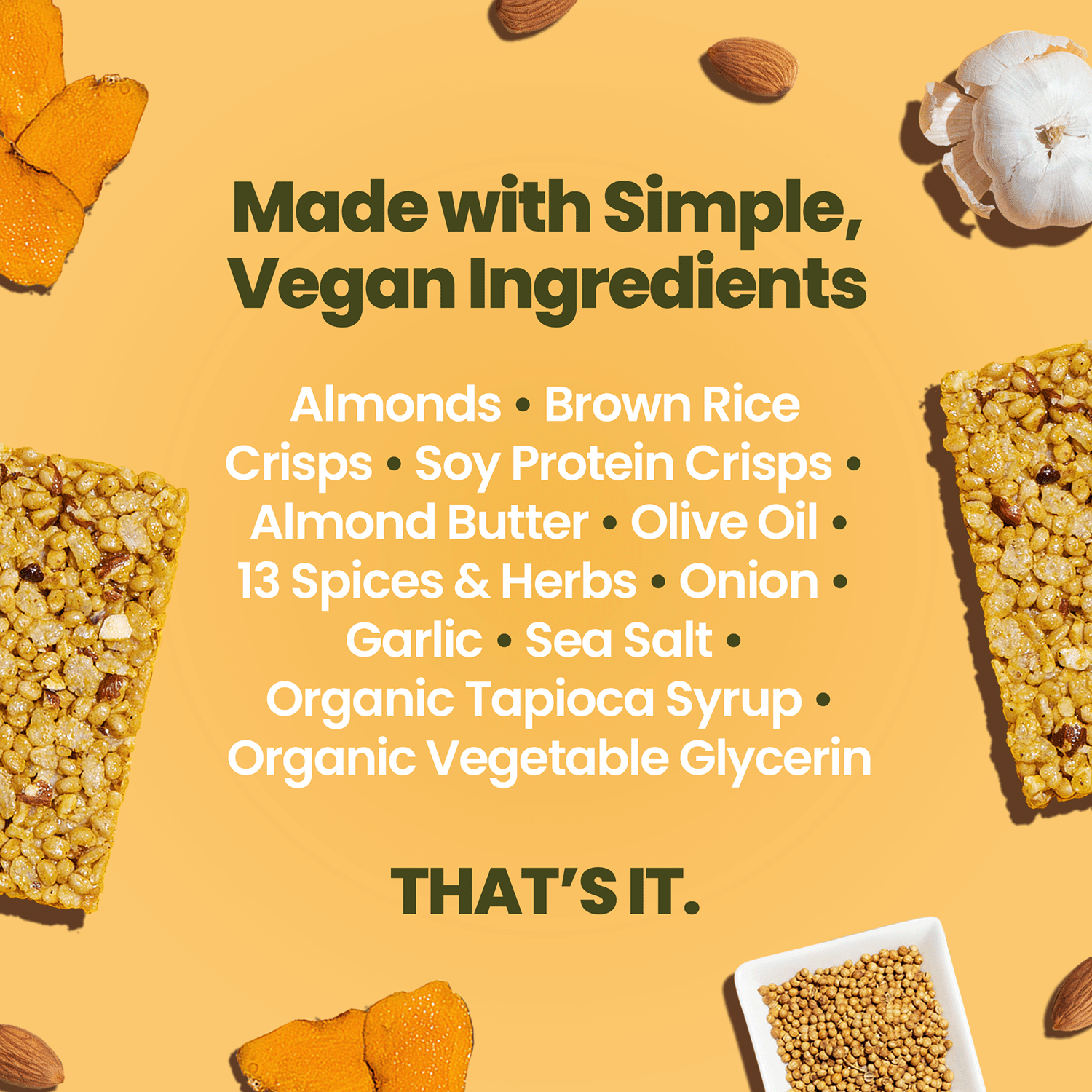 Made with Simple, Vegan Ingredients

Almonds • Brown Rice Crisps • Soy Protein Crisps • Almond Butter • Olive Oil • 13 Spices & Herbs • Onion • Garlic • Sea Salt • Organic Tapioca Syrup • Organic Vegetable Glycerin

THAT'S IT.